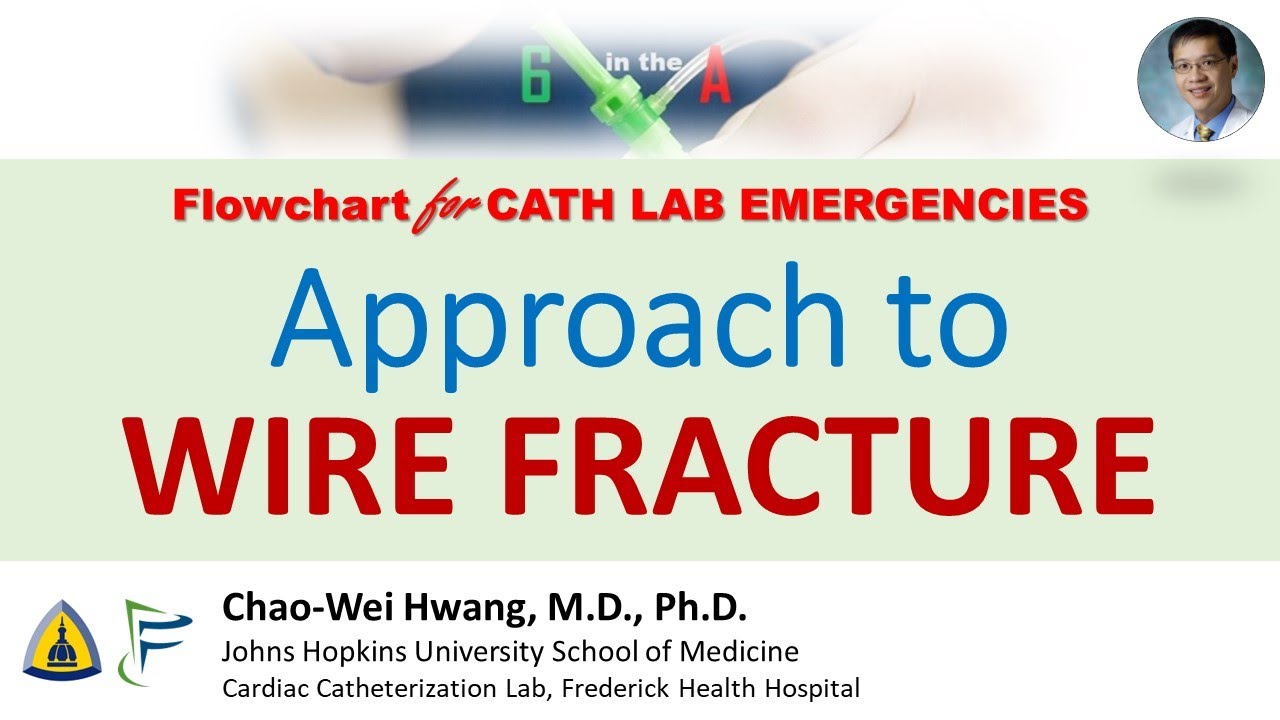 6 in the A

Flowchart for CATH LAB EMERGENCIES

Approach to

WIRE FRACTURE

Chao-Wei Hwang, M.D., Ph.D.
Johns Hopkins University School of Medicine
Cardiac Catheterization Lab, Frederick Health Hospital